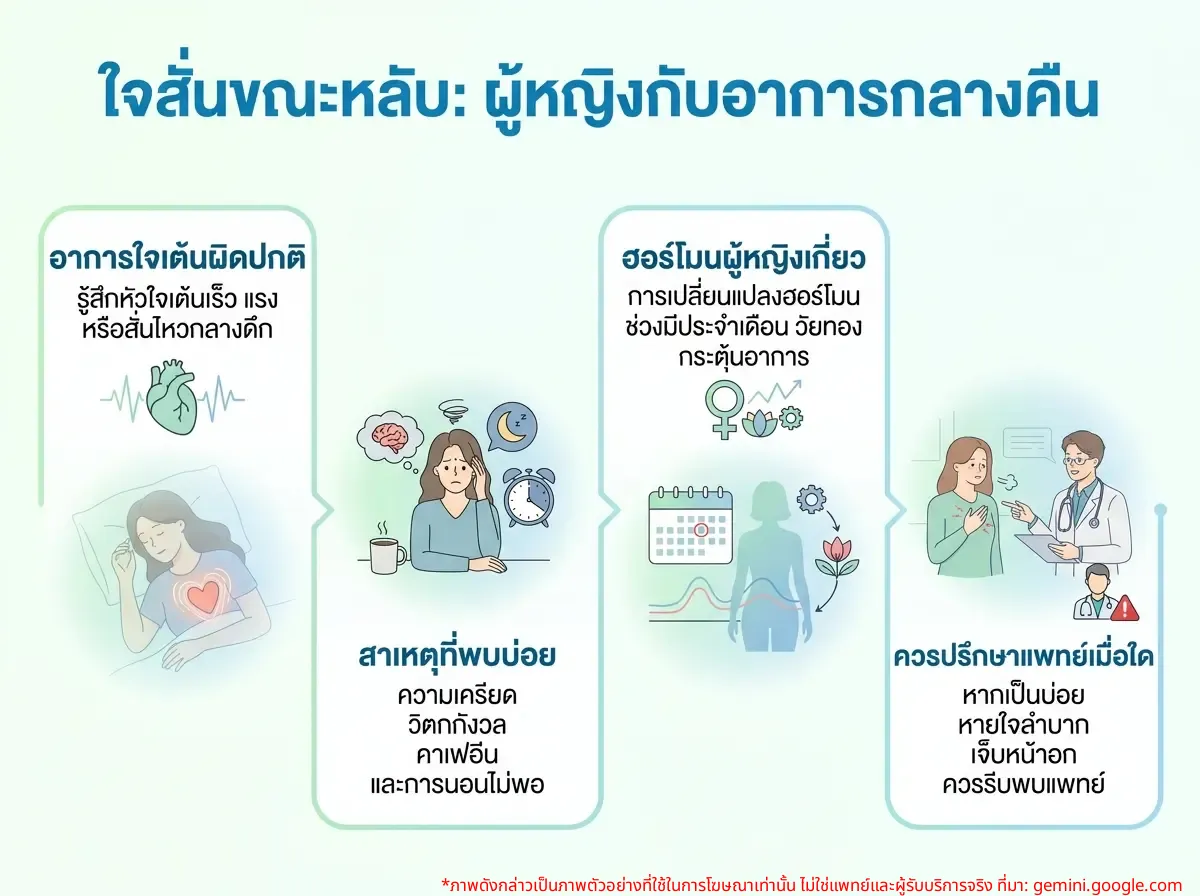 ใจสั่นขณะหลับ: ผู้หญิงกับอาการกลางคืน

อาการใจเต้นผิดปกติ
รู้สึกหัวใจเต้นเร็ว แรง หรือสั่นไหวกลางดึก

สาเหตุที่พบบ่อย
ความเครียด
วิตกกังวล
คาเฟอีน
และการนอนไม่พอ

ฮอร์โมนผู้หญิงเกี่ยว
การเปลี่ยนแปลงฮอร์โมน ช่วงมีประจำเดือน วัยทอง กระตุ้นอาการ

ควรปรึกษาแพทย์เมื่อใด
หากเป็นบ่อย
หายใจลำบาก
เจ็บหน้าอก
ควรรีบพบแพทย์

*ภาพดังกล่าวเป็นภาพตัวอย่างที่ใช้ในการโฆษณาเท่านั้น ไม่ใช่แพทย์และผู้รับบริการจริง ที่มา: gemini.google.com